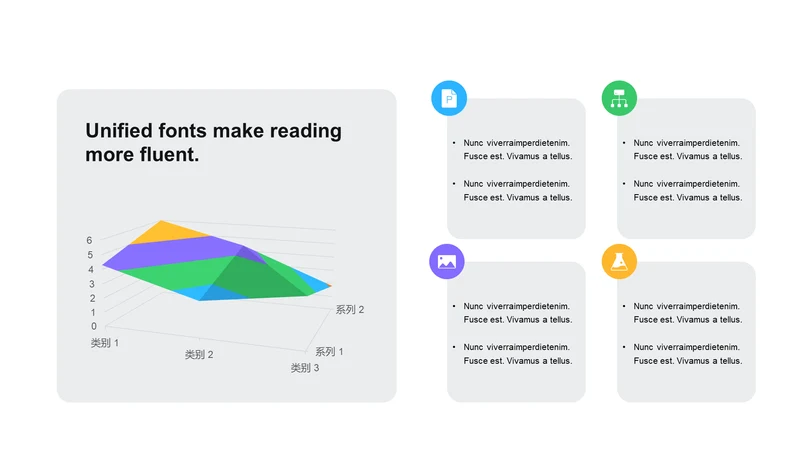 Unified fonts make reading more fluent.

6
5
4
3
2
1
0
类别 1
类别 2
类别 3
系列 1
系列 2

P

• Nunc viverraimperdietenim. Fusce est. Vivamus a tellus.

• Nunc viverraimperdietenim. Fusce est. Vivamus a tellus.

• Nunc viverraimperdietenim. Fusce est. Vivamus a tellus.

• Nunc viverraimperdietenim. Fusce est. Vivamus a tellus.

• Nunc viverraimperdietenim. Fusce est. Vivamus a tellus.

• Nunc viverraimperdietenim. Fusce est. Vivamus a tellus.

• Nunc viverraimperdietenim. Fusce est. Vivamus a tellus.

• Nunc viverraimperdietenim. Fusce est. Vivamus a tellus.